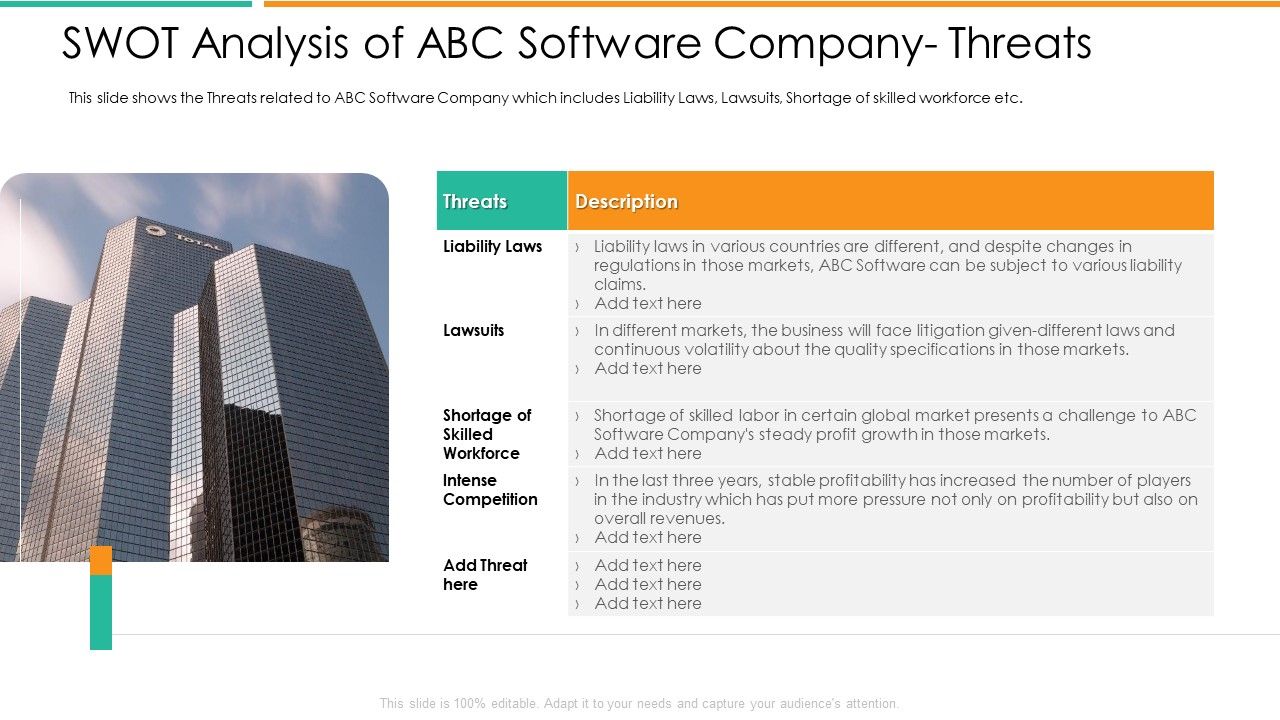 SWOT Analysis of ABC Software Company- Threats

This slide shows the Threats related to ABC Software Company which includes Liability Laws, Lawsuits, Shortage of skilled workforce etc.

TOTAL

| Threats | Description |
|---|---|
| Liability Laws | › Liability laws in various countries are different, and despite changes in regulations in those markets, ABC Software can be subject to various liability claims. › Add text here |
| Lawsuits | › In different markets, the business will face litigation given-different laws and continuous volatility about the quality specifications in those markets. › Add text here |
| Shortage of Skilled Workforce | › Shortage of skilled labor in certain global market presents a challenge to ABC Software Company's steady profit growth in those markets. › Add text here |
| Intense Competition | › In the last three years, stable profitability has increased the number of players in the industry which has put more pressure not only on profitability but also on overall revenues. › Add text here |
| Add Threat here | › Add text here › Add text here › Add text here |

This slide is 100% editable. Adapt it to your needs and capture your audience's attention.